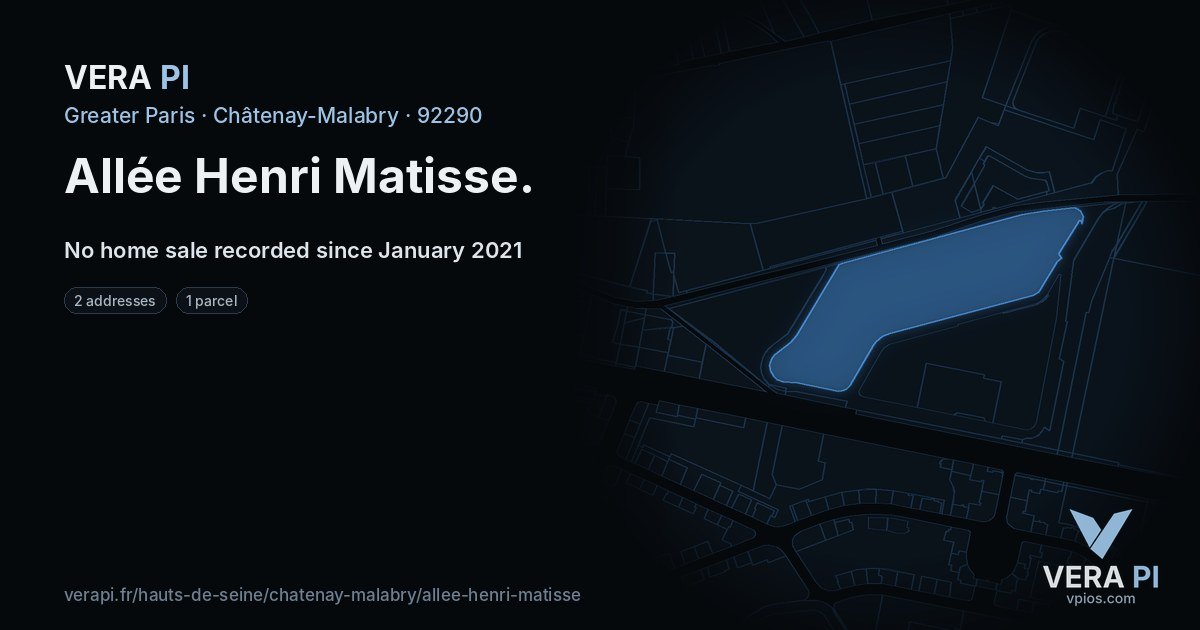 VERA PI

Greater Paris · Châtenay-Malabry · 92290

Allée Henri Matisse.

No home sale recorded since January 2021

2 addresses

1 parcel

verapi.fr/hauts-de-seine/chatenay-malabry/allee-henri-matisse

VERA PI
vpios.com